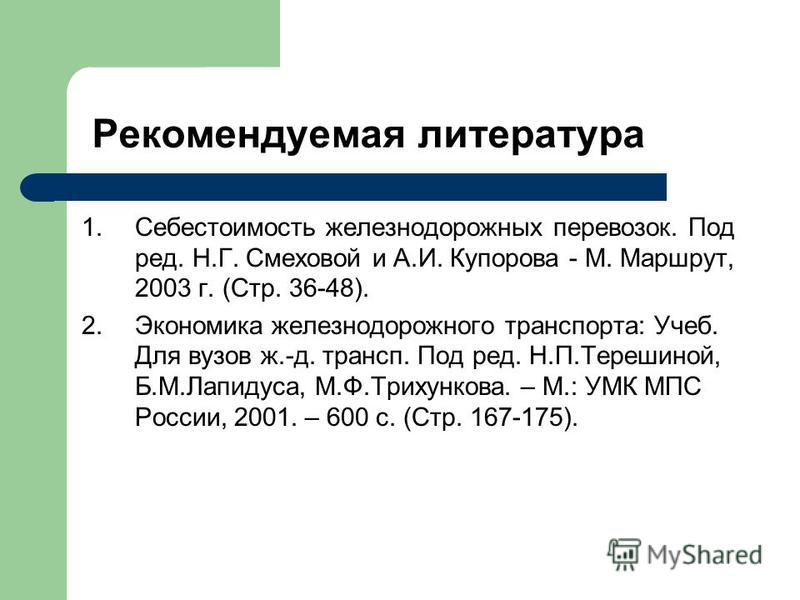 Рекомендуемая литература

1. Себестоимость железнодорожных перевозок. Под ред. Н.Г. Смеховой и А.И. Купорова - М. Маршрут, 2003 г. (Стр. 36-48).

2. Экономика железнодорожного транспорта: Учеб. Для вузов ж.-д. трансп. Под ред. Н.П.Терешиной, Б.М.Лапидуса, М.Ф.Трихункова. – М.: УМК МПС России, 2001. – 600 с. (Стр. 167-175).

MyShared